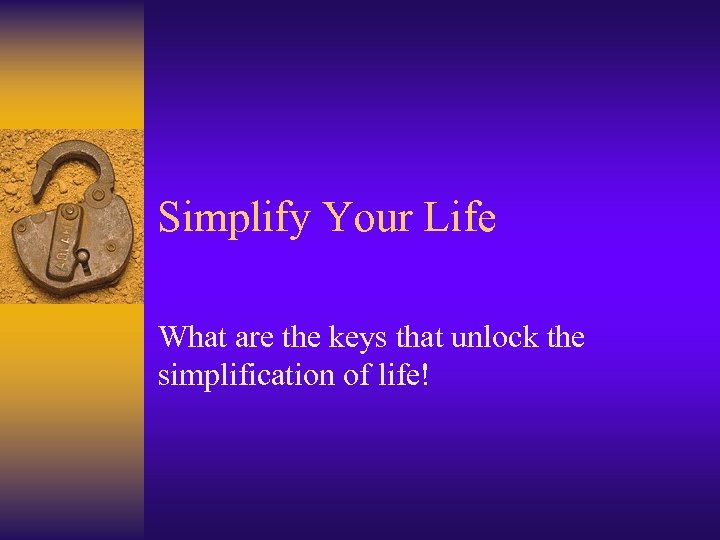 Simplify Your Life

What are the keys that unlock the simplification of life!